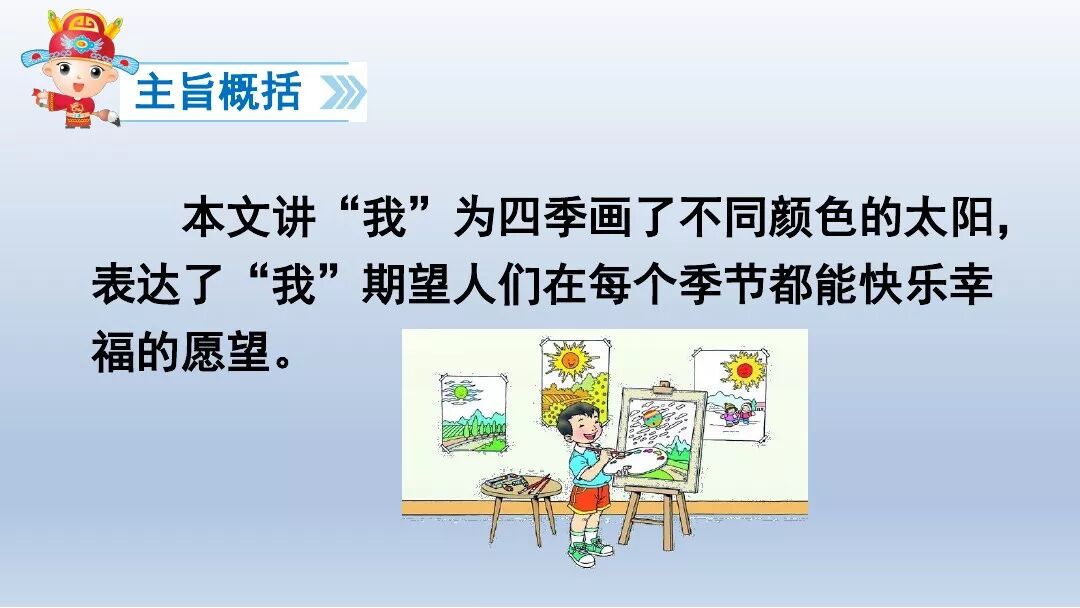 主旨概括

本文讲“我”为四季画了不同颜色的太阳，表达了“我”期望人们在每个季节都能快乐幸福的愿望。